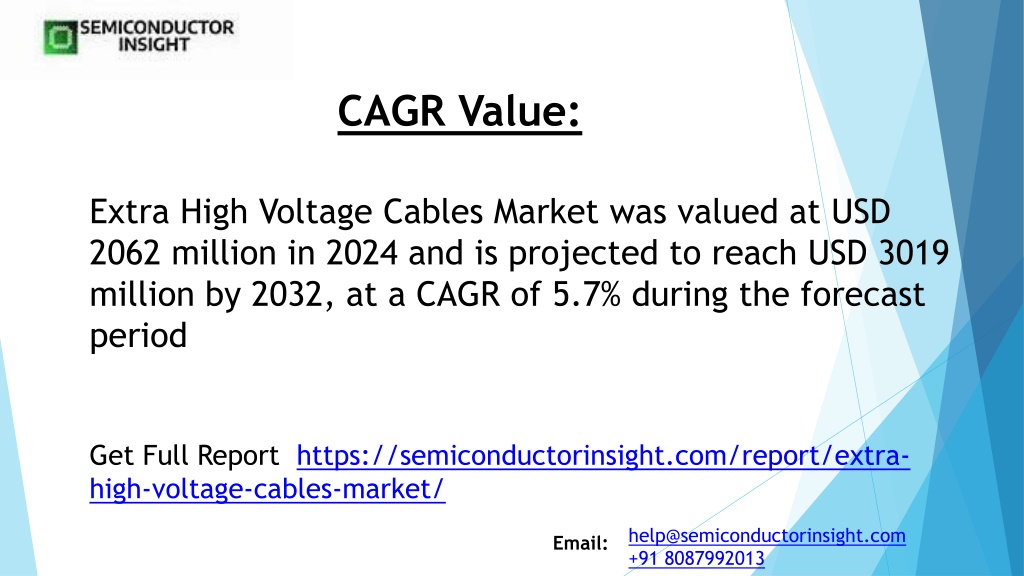 SEMICONDUCTOR INSIGHT

CAGR Value:

Extra High Voltage Cables Market was valued at USD 2062 million in 2024 and is projected to reach USD 3019 million by 2032, at a CAGR of 5.7% during the forecast period

Get Full Report https://semiconductorinsight.com/report/extra-high-voltage-cables-market/

Email: help@semiconductorinsight.com
+91 8087992013